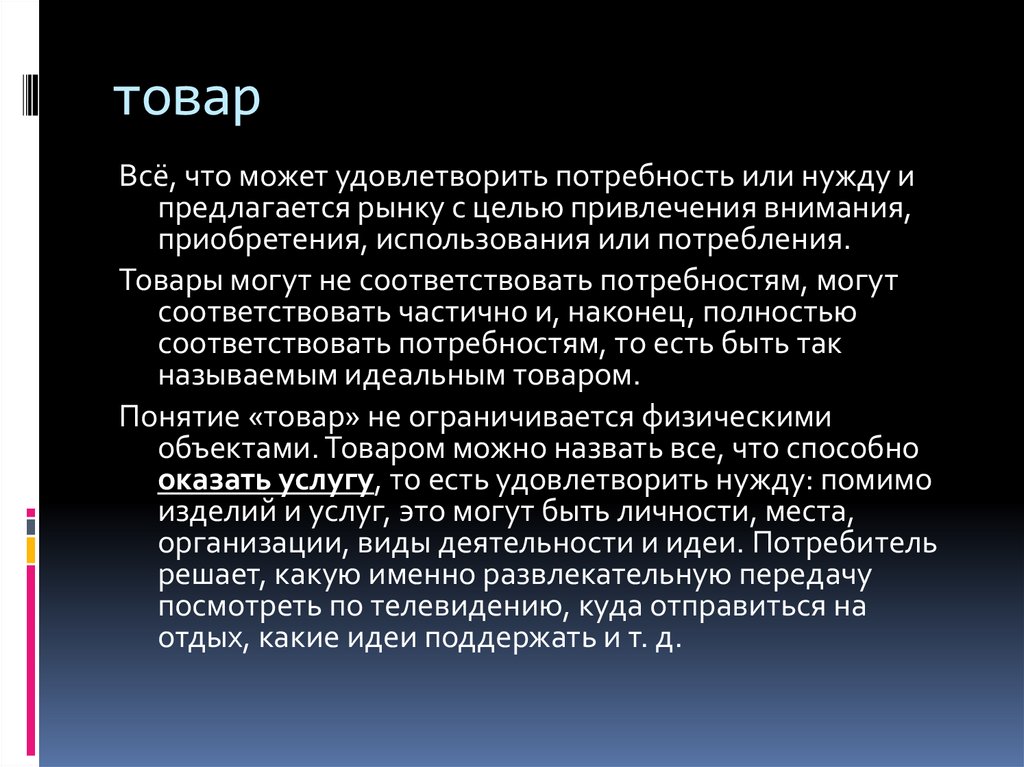 товар

Всё, что может удовлетворить потребность или нужду и предлагается рынку с целью привлечения внимания, приобретения, использования или потребления.

Товары могут не соответствовать потребностям, могут соответствовать частично и, наконец, полностью соответствовать потребностям, то есть быть так называемым идеальным товаром.

Понятие «товар» не ограничивается физическими объектами. Товаром можно назвать все, что способно оказать услугу, то есть удовлетворить нужду: помимо изделий и услуг, это могут быть личности, места, организации, виды деятельности и идеи. Потребитель решает, какую именно развлекательную передачу посмотреть по телевидению, куда отправиться на отдых, какие идеи поддержать и т. д.